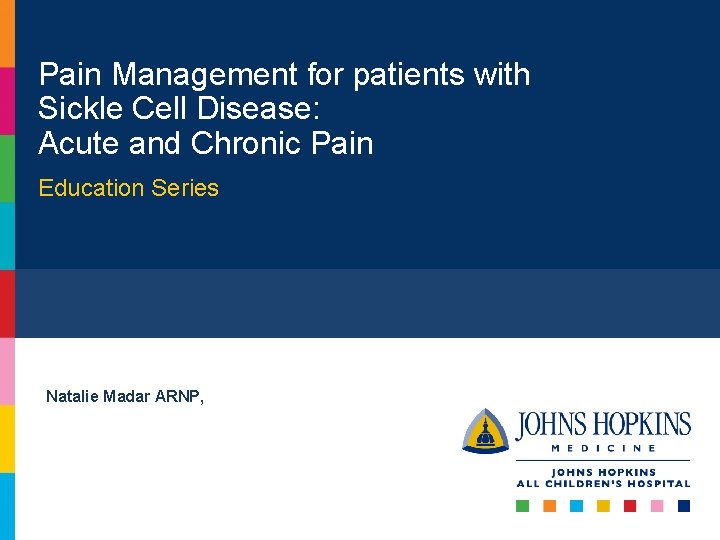 Pain Management for patients with Sickle Cell Disease:
Acute and Chronic Pain

Education Series

Natalie Madar ARNP,

JOHNS HOPKINS
MEDICINE

JOHNS HOPKINS
ALL CHILDREN'S HOSPITAL